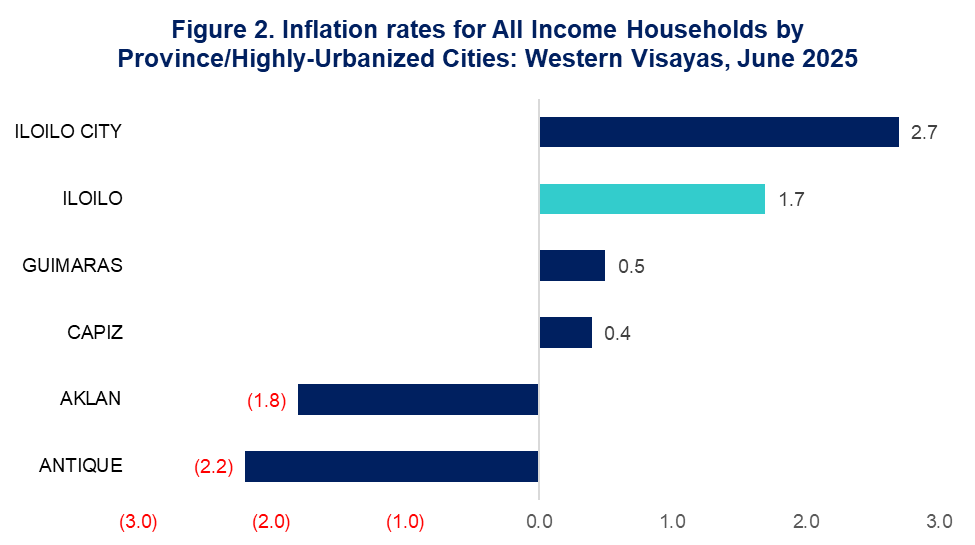 Figure 2. Inflation rates for All Income Households by Province/Highly-Urbanized Cities: Western Visayas, June 2025

ILOILO CITY 2.7
ILOILO 1.7
GUIMARAS 0.5
CAPIZ 0.4
AKLAN (1.8)
ANTIQUE (2.2)

(3.0) (2.0) (1.0) 0.0 1.0 2.0 3.0